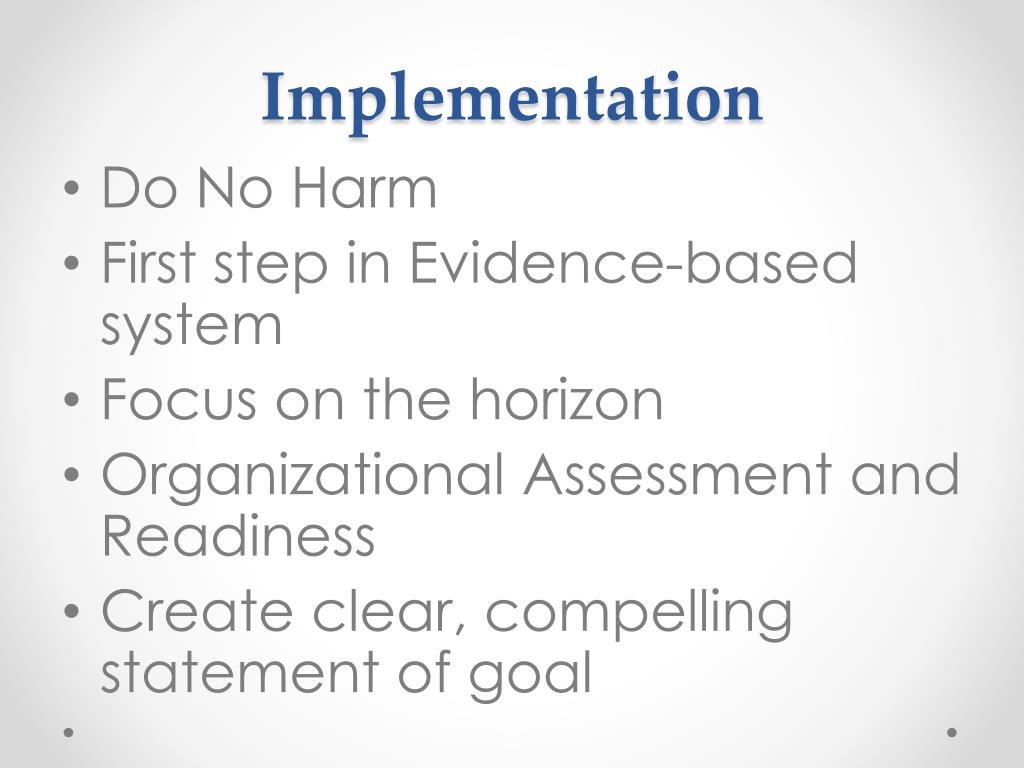 Implementation

• Do No Harm
• First step in Evidence-based system
• Focus on the horizon
• Organizational Assessment and Readiness
• Create clear, compelling statement of goal